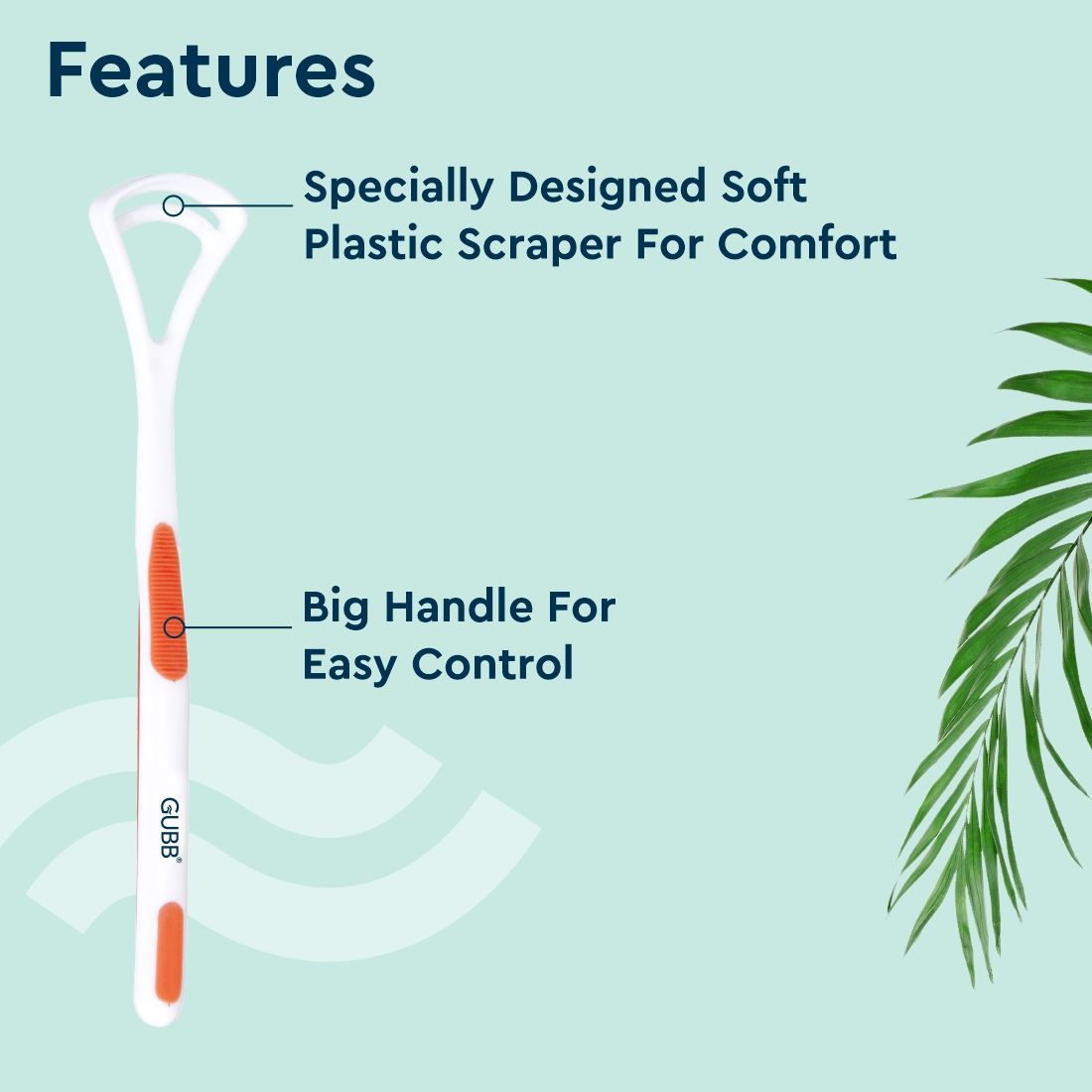 Features

Specially Designed Soft Plastic Scraper For Comfort

Big Handle For Easy Control

GUBB®